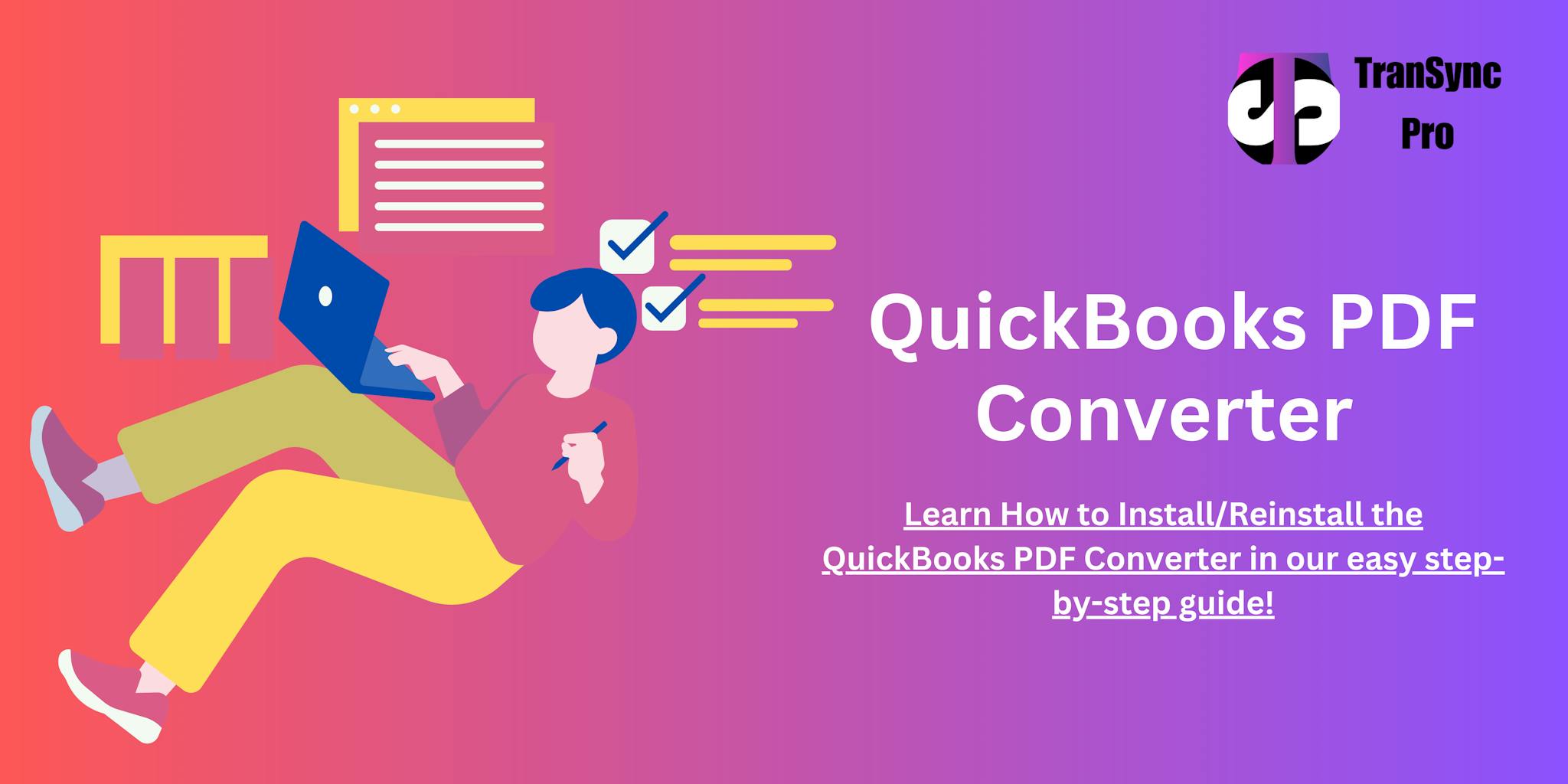 TranSync Pro

QuickBooks PDF Converter

Learn How to Install/Reinstall the QuickBooks PDF Converter in our easy step-by-step guide!